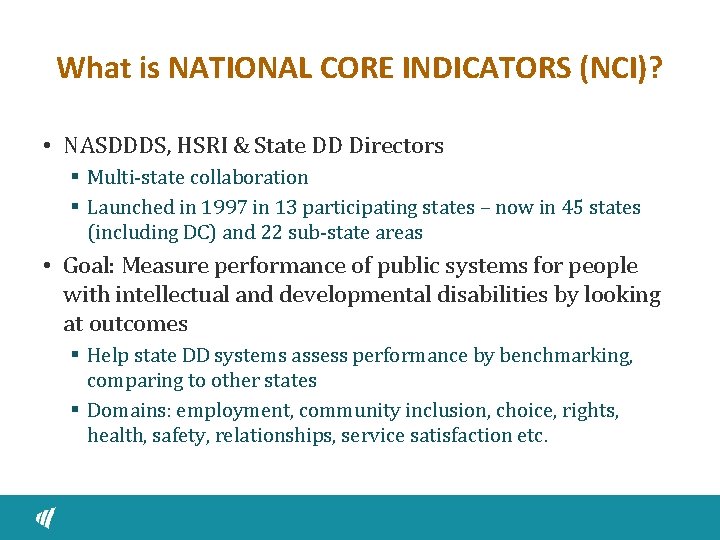 What is NATIONAL CORE INDICATORS (NCI)?

• NASDDDS, HSRI & State DD Directors
▪ Multi-state collaboration
▪ Launched in 1997 in 13 participating states – now in 45 states (including DC) and 22 sub-state areas

• Goal: Measure performance of public systems for people with intellectual and developmental disabilities by looking at outcomes
▪ Help state DD systems assess performance by benchmarking, comparing to other states
▪ Domains: employment, community inclusion, choice, rights, health, safety, relationships, service satisfaction etc.